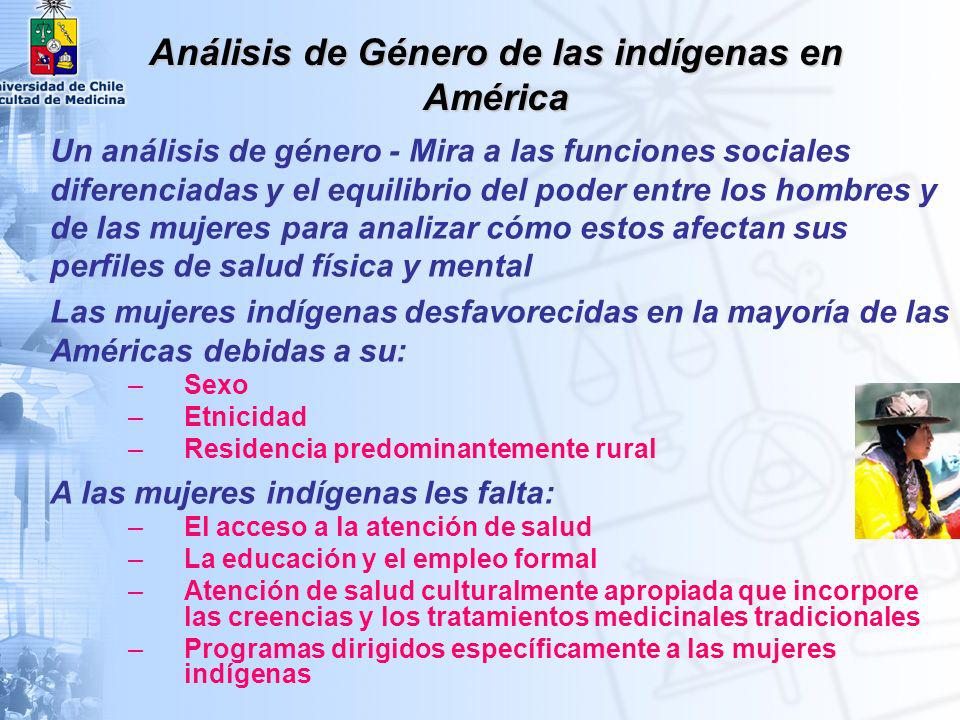 niversidad de Chile
cultad de Medicina

Análisis de Género de las indígenas en América

Un análisis de género - Mira a las funciones sociales diferenciadas y el equilibrio del poder entre los hombres y de las mujeres para analizar cómo estos afectan sus perfiles de salud física y mental

Las mujeres indígenas desfavorecidas en la mayoría de las Américas debidas a su:
– Sexo
– Etnicidad
– Residencia predominantemente rural

A las mujeres indígenas les falta:
– El acceso a la atención de salud
– La educación y el empleo formal
– Atención de salud culturalmente apropiada que incorpore las creencias y los tratamientos medicinales tradicionales
– Programas dirigidos específicamente a las mujeres indígenas